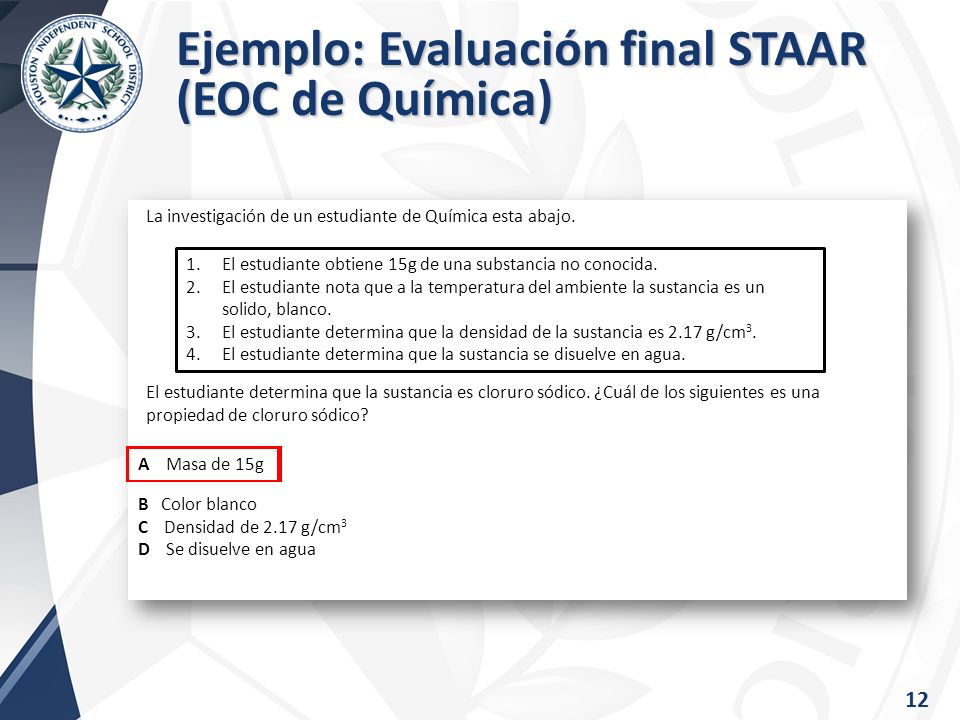 HOUSTON INDEPENDENT SCHOOL DISTRICT

Ejemplo: Evaluación final STAAR (EOC de Química)

La investigación de un estudiante de Química esta abajo.

1. El estudiante obtiene 15g de una substancia no conocida.
2. El estudiante nota que a la temperatura del ambiente la sustancia es un solido, blanco.
3. El estudiante determina que la densidad de la sustancia es 2.17 g/cm$^3$.
4. El estudiante determina que la sustancia se disuelve en agua.

El estudiante determina que la sustancia es cloruro sódico. ¿Cuál de los siguientes es una propiedad de cloruro sódico?

A Masa de 15g

B Color blanco
C Densidad de 2.17 g/cm$^3$
D Se disuelve en agua

12